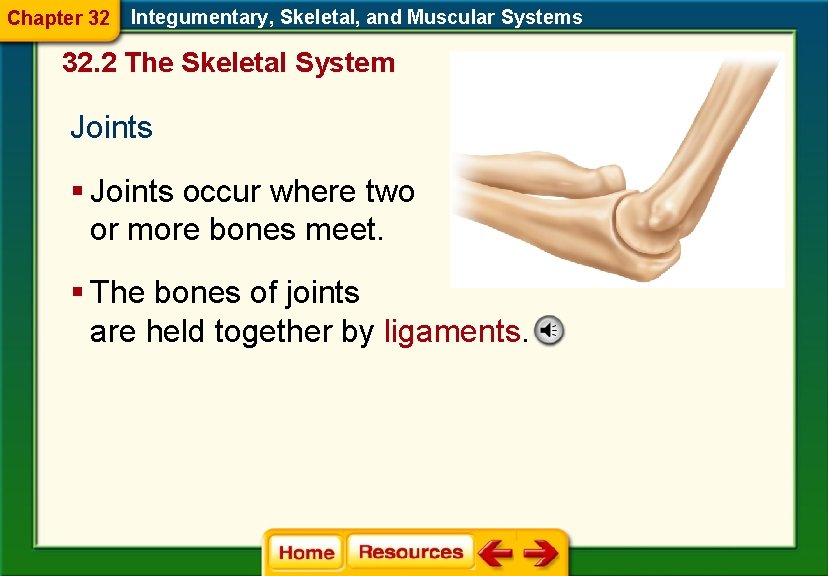 Chapter 32 Integumentary, Skeletal, and Muscular Systems

32.2 The Skeletal System

Joints

▪ Joints occur where two or more bones meet.

▪ The bones of joints are held together by ligaments.

Home Resources